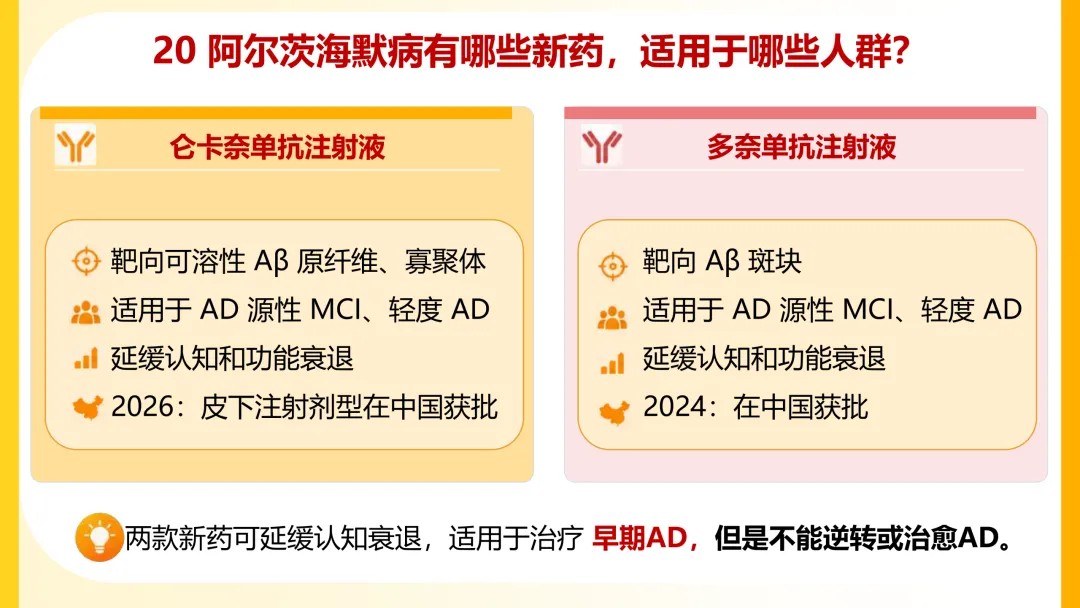 20 阿尔茨海默病有哪些新药，适用于哪些人群？

仑卡奈单抗注射液

靶向可溶性 Aβ 原纤维、寡聚体
适用于 AD 源性 MCI、轻度 AD
延缓认知和功能衰退
2026：皮下注射剂型在中国获批

多奈单抗注射液

靶向 Aβ 斑块
适用于 AD 源性 MCI、轻度 AD
延缓认知和功能衰退
2024：在中国获批

两款新药可延缓认知衰退，适用于治疗 早期AD，但是不能逆转或治愈AD。